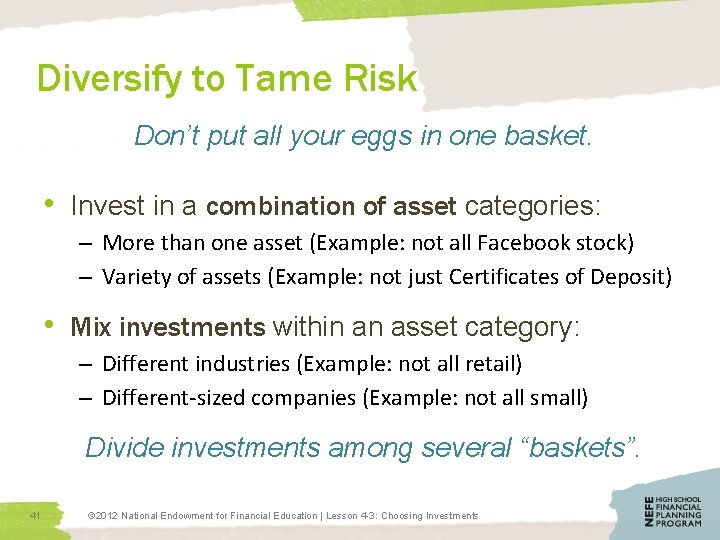 Diversify to Tame Risk

Don't put all your eggs in one basket.

• Invest in a combination of asset categories:
– More than one asset (Example: not all Facebook stock)
– Variety of assets (Example: not just Certificates of Deposit)

• Mix investments within an asset category:
– Different industries (Example: not all retail)
– Different-sized companies (Example: not all small)

Divide investments among several "baskets".

41 ©2012 National Endowment for Financial Education | Lesson 4-3: Choosing Investments

NEFE HIGH SCHOOL FINANCIAL PLANNING PROGRAM